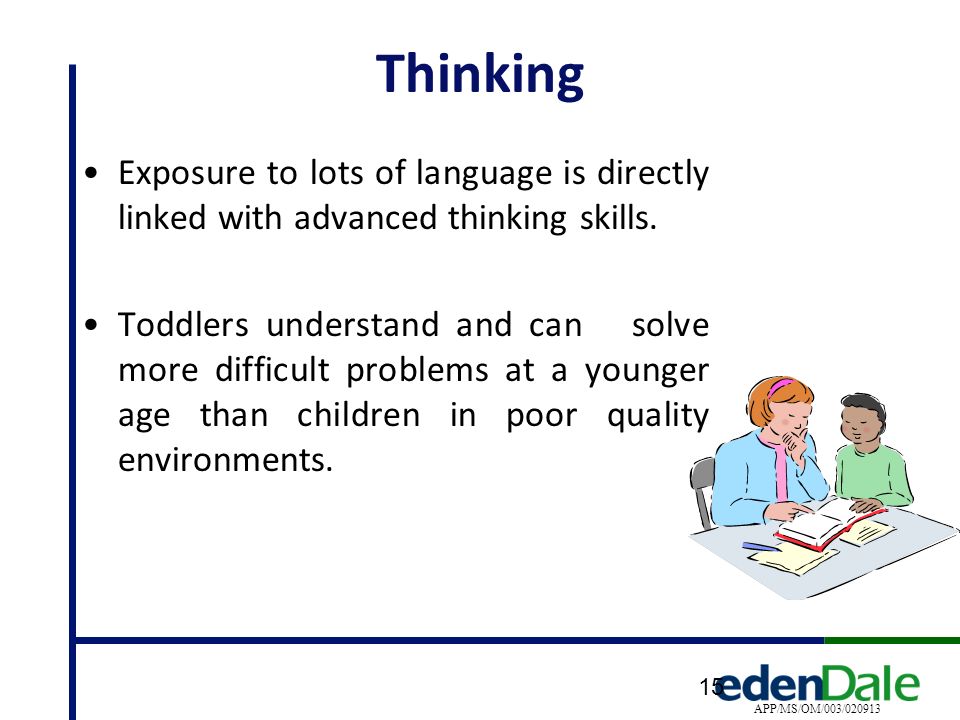 Thinking

• Exposure to lots of language is directly linked with advanced thinking skills.

• Toddlers understand and can solve more difficult problems at a younger age than children in poor quality environments.

15

edenDale

APP/MS/OM/003/020913